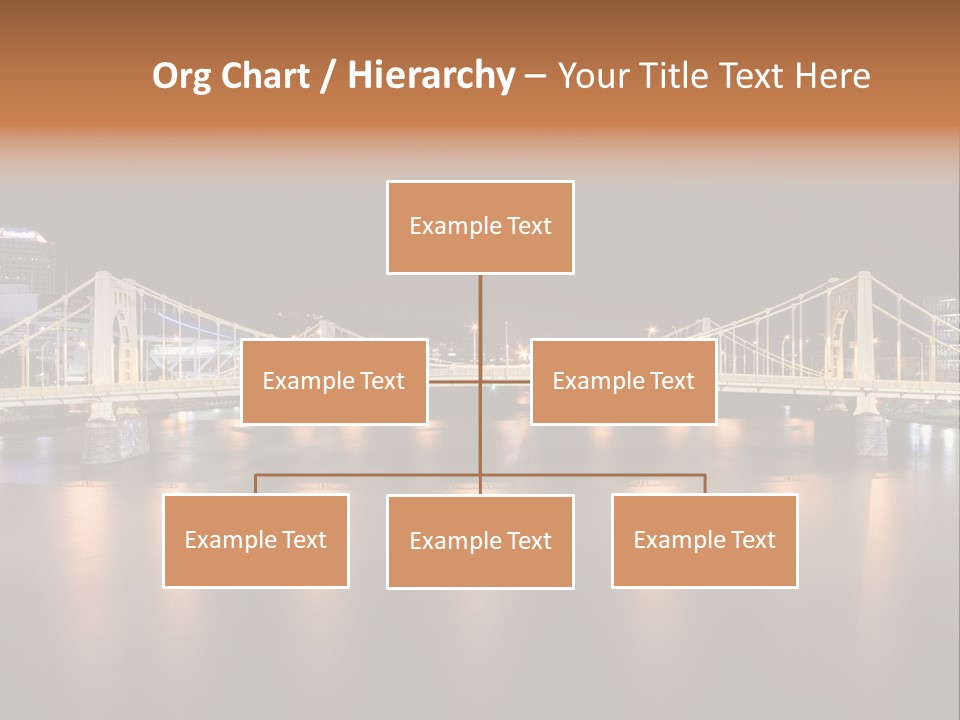 Org Chart / Hierarchy – Your Title Text Here

Example Text

Example Text

Example Text

Example Text

Example Text

Example Text